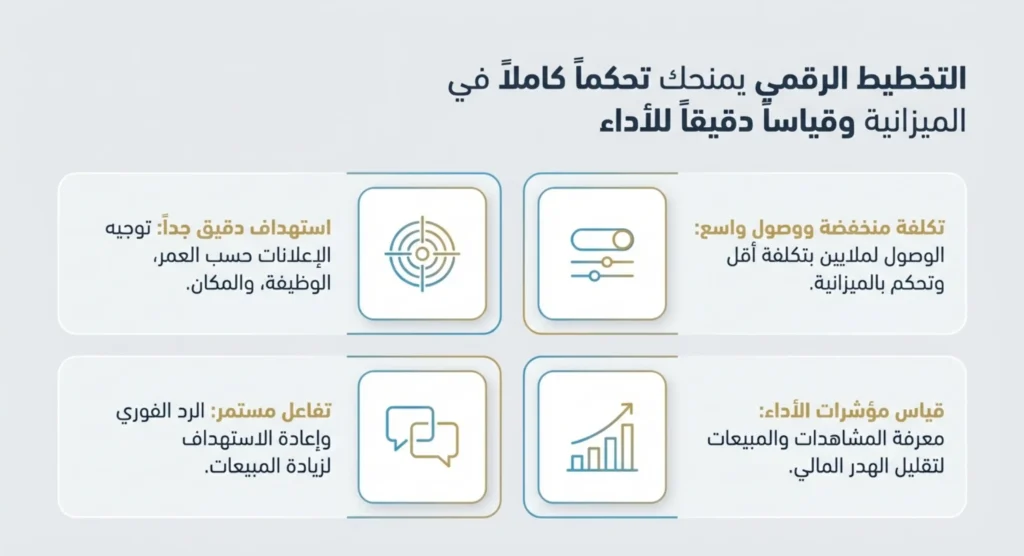 التخطيط الرقمي يمنحك تحكماً كاملاً في الميزانية وقياساً دقيقاً للأداء

تكلفة منخفضة ووصول واسع: الوصول لملايين بتكلفة أقل وتحكم بالميزانية.

استهداف دقيق جداً: توجيه الإعلانات حسب العمر، الوظيفة، والمكان.

قياس مؤشرات الأداء: معرفة المشاهدات والمبيعات لتقليل الهدر المالي.

تفاعل مستمر: الرد الفوري وإعادة الاستهداف لزيادة المبيعات.